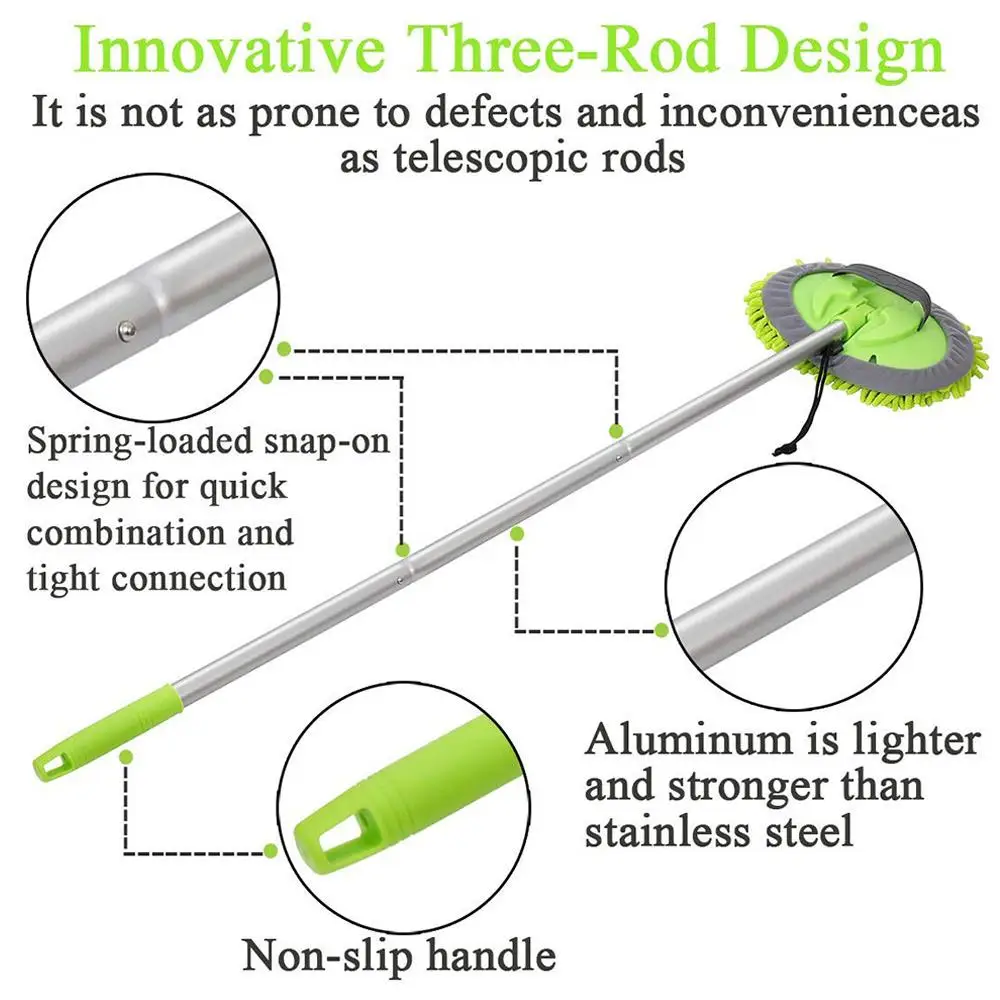 Innovative Three-Rod Design

It is not as prone to defects and inconvenienceas as telescopic rods

Spring-loaded snap-on design for quick combination and tight connection

Aluminum is lighter and stronger than stainless steel

Non-slip handle